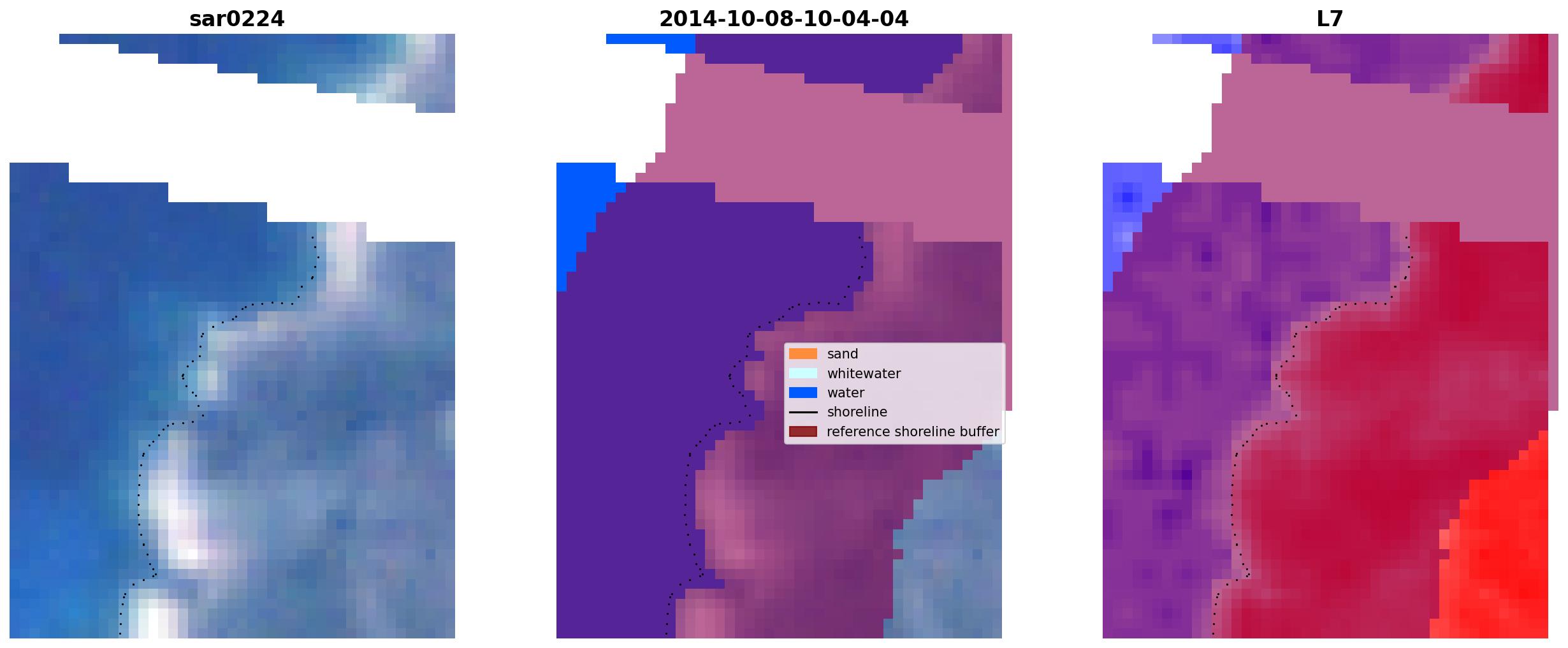 sar0224

2014-10-08-10-04-04

L7

sand
whitewater
water
shoreline
reference shoreline buffer